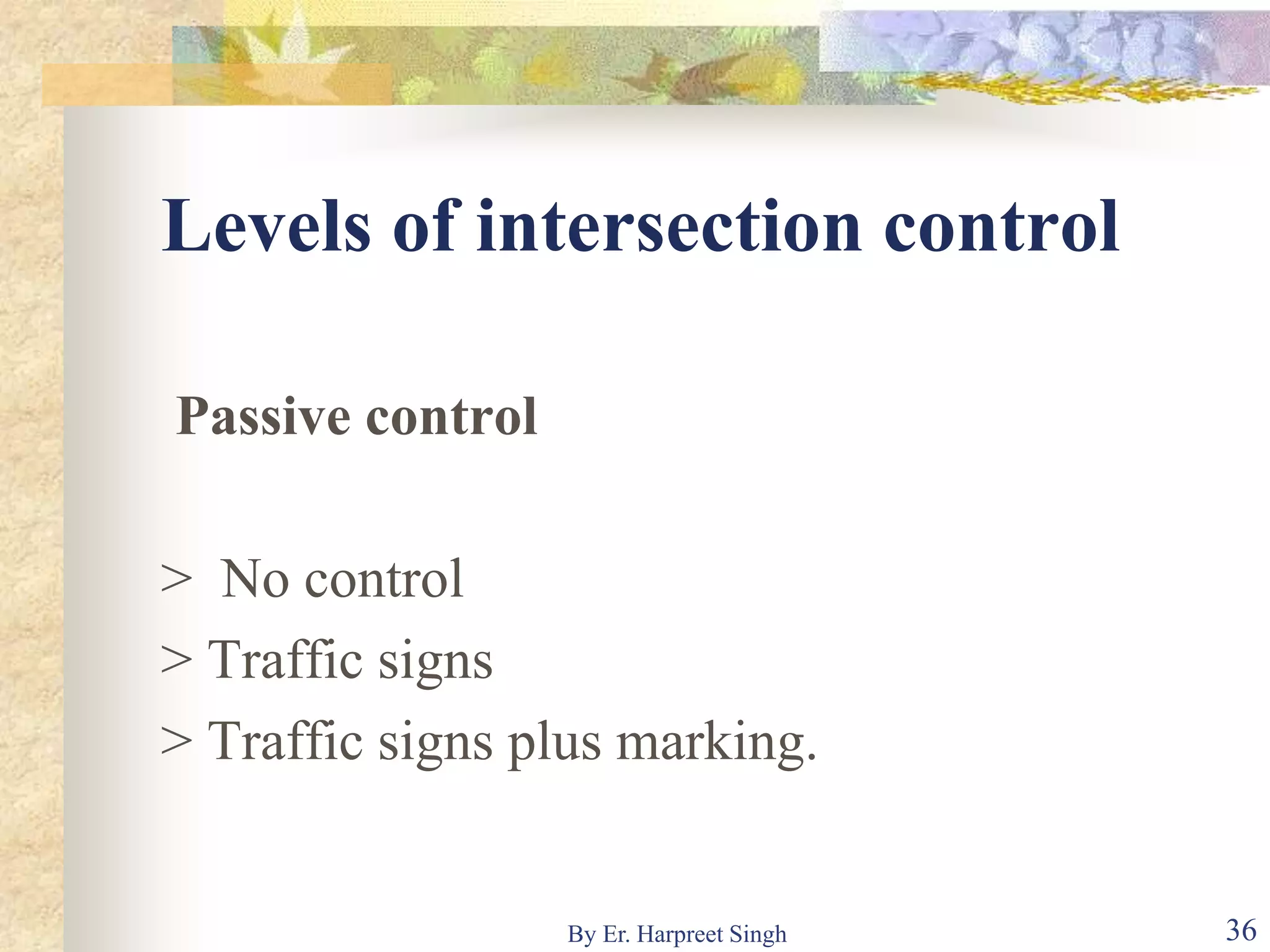 Levels of intersection control

Passive control

> No control
> Traffic signs
> Traffic signs plus marking.

By Er. Harpreet Singh

36